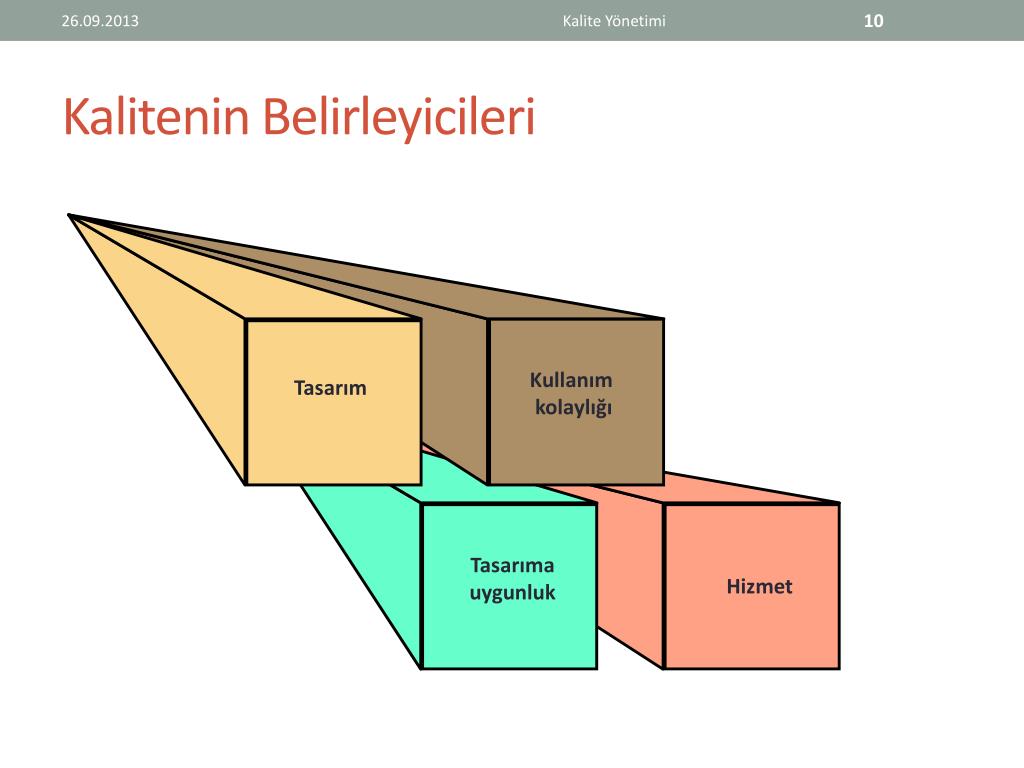 26.09.2013

Kalite Yönetimi

10

Kalitenin Belirleyicileri

Tasarım

Kullanım kolaylığı

Tasarıma uygunluk

Hizmet